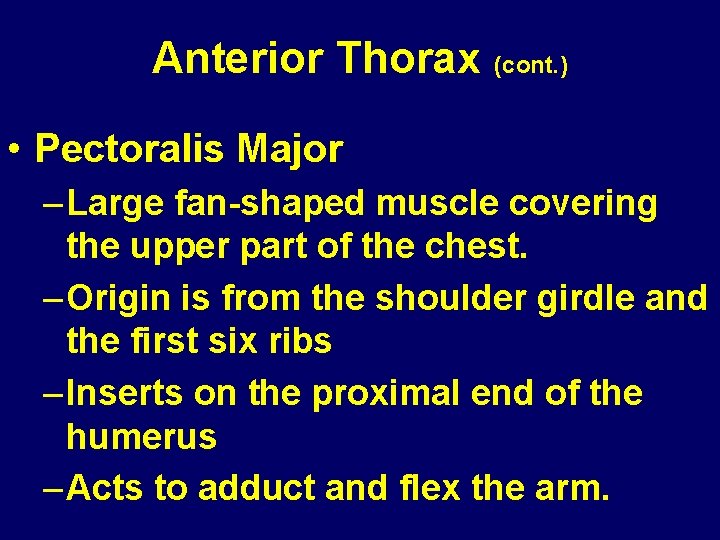 Anterior Thorax (cont.)

• Pectoralis Major

– Large fan-shaped muscle covering the upper part of the chest.

– Origin is from the shoulder girdle and the first six ribs

– Inserts on the proximal end of the humerus

– Acts to adduct and flex the arm.